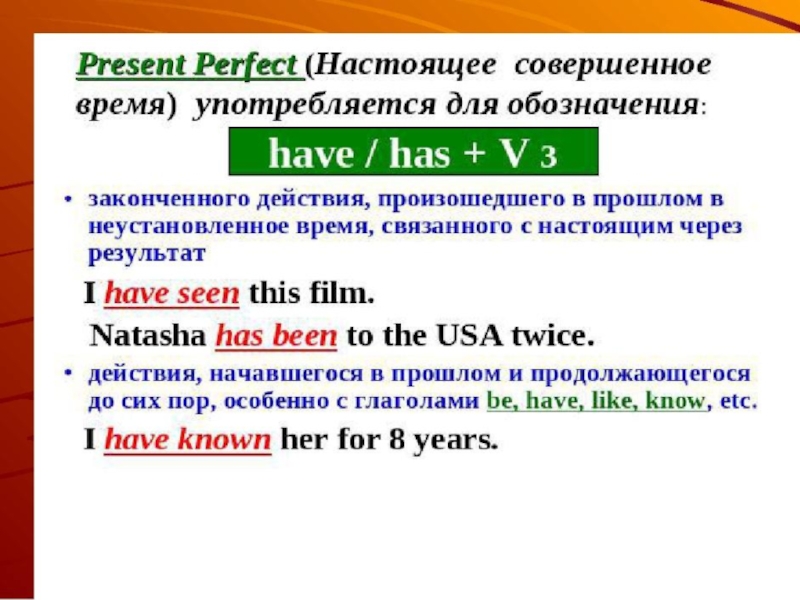 Present Perfect (Настоящее совершенное время) употребляется для обозначения:

have / has + V 3

• законченного действия, произошедшего в прошлом в неустановленное время, связанного с настоящим через результат

I have seen this film.

Natasha has been to the USA twice.

• действия, начавшегося в прошлом и продолжающегося до сих пор, особенно с глаголами be, have, like, know, etc.

I have known her for 8 years.